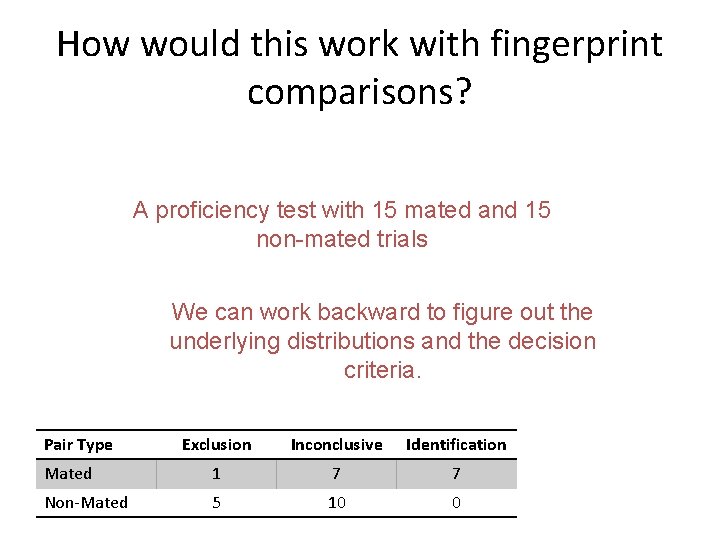 How would this work with fingerprint comparisons?

A proficiency test with 15 mated and 15 non-mated trials

We can work backward to figure out the underlying distributions and the decision criteria.

| Pair Type | Exclusion | Inconclusive | Identification |
|---|---|---|---|
| Mated | 1 | 7 | 7 |
| Non-Mated | 5 | 10 | 0 |